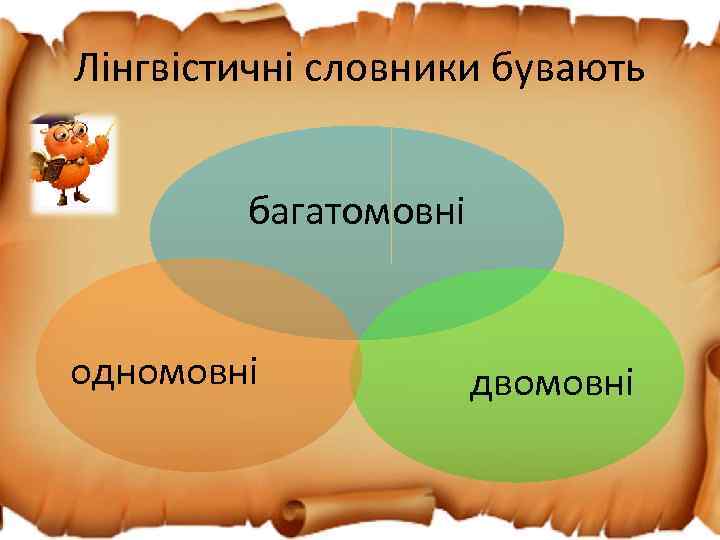 Лінгвістичні словники бувають

багатомовні

одномовні

двомовні